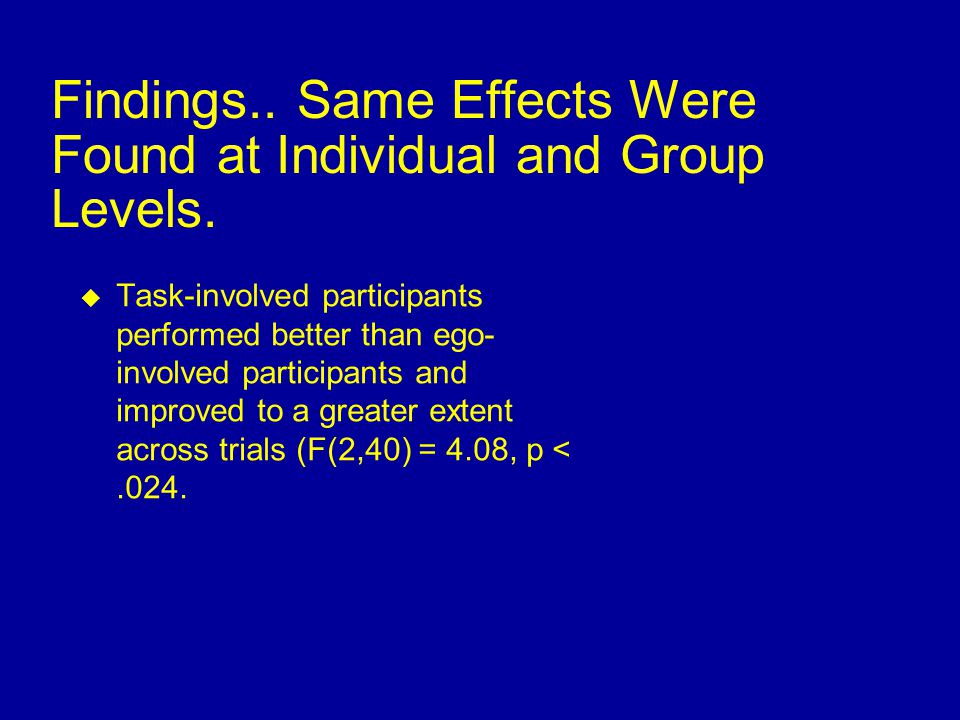 Findings.. Same Effects Were Found at Individual and Group Levels.

Task-involved participants performed better than ego-involved participants and improved to a greater extent across trials (F(2,40) = 4.08, p < .024.